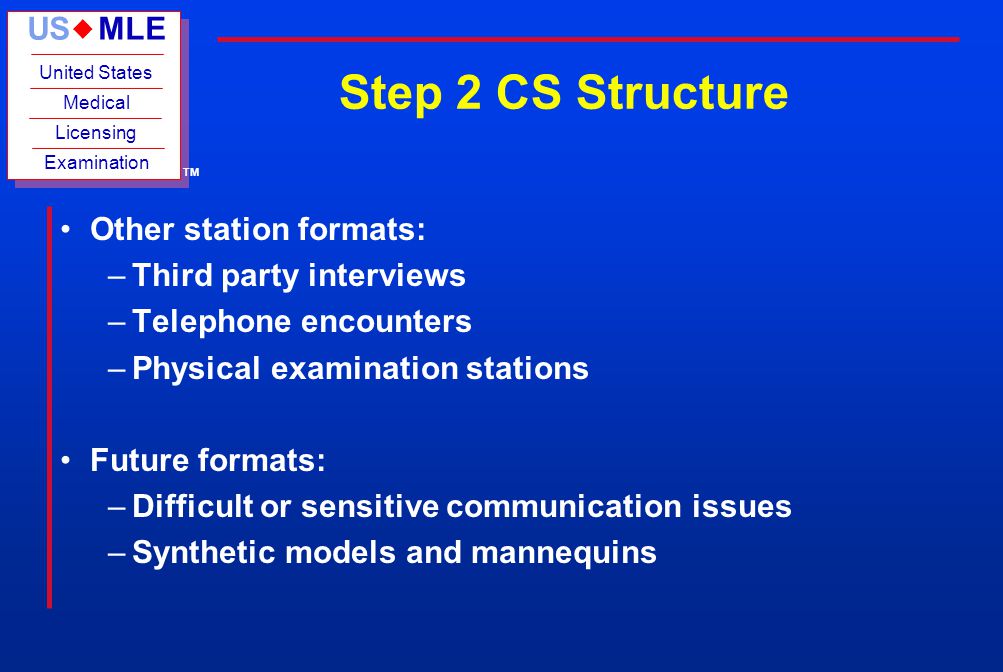 US◆MLE
United States
Medical
Licensing
Examination
TM

Step 2 CS Structure

• Other station formats:
– Third party interviews
– Telephone encounters
– Physical examination stations

• Future formats:
– Difficult or sensitive communication issues
– Synthetic models and mannequins